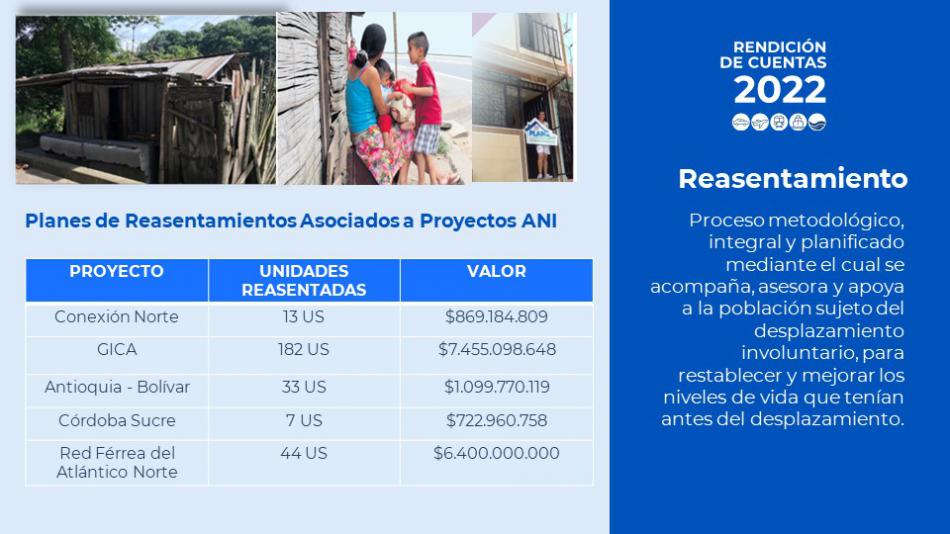 Planes de Reasentamientos Asociados a Proyectos ANI

| PROYECTO | UNIDADES REASENTADAS | VALOR |
|---|---|---|
| Conexión Norte | 13 US | \$869.184.809 |
| GICA | 182 US | \$7.455.098.648 |
| Antioquia - Bolívar | 33 US | \$1.099.770.119 |
| Córdoba Sucre | 7 US | \$722.960.758 |
| Red Férrea del Atlántico Norte | 44 US | \$6.400.000.000 |

RENDICIÓN DE CUENTAS 2022

Reasentamiento

Proceso metodológico, integral y planificado mediante el cual se acompaña, asesora y apoya a la población sujeto del desplazamiento involuntario, para restablecer y mejorar los niveles de vida que tenían antes del desplazamiento.